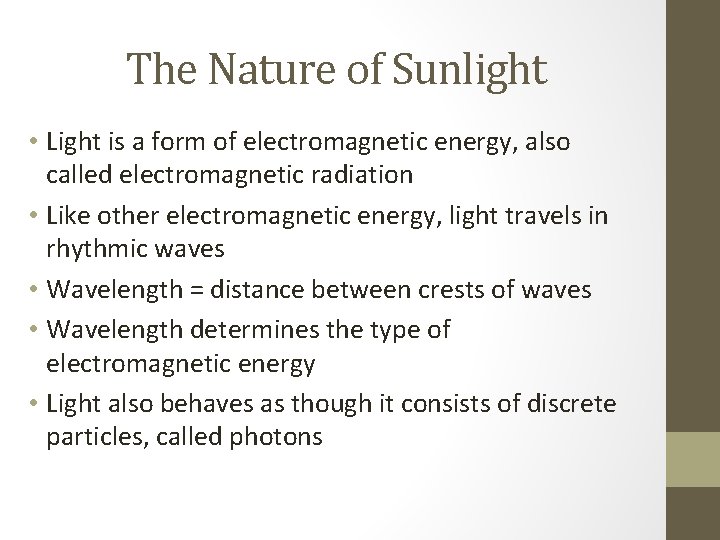 The Nature of Sunlight

• Light is a form of electromagnetic energy, also called electromagnetic radiation
• Like other electromagnetic energy, light travels in rhythmic waves
• Wavelength = distance between crests of waves
• Wavelength determines the type of electromagnetic energy
• Light also behaves as though it consists of discrete particles, called photons